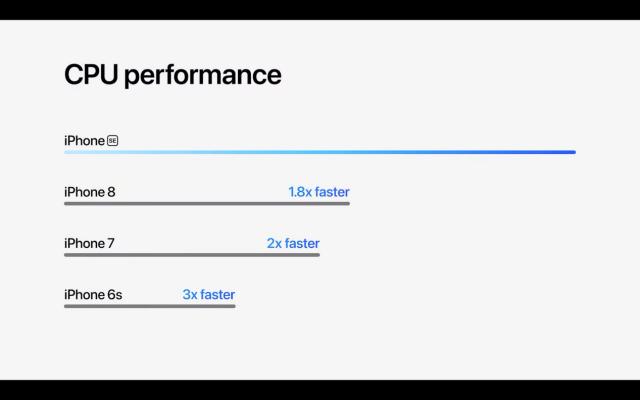 CPU performance

iPhone SE

iPhone 8 1.8x faster

iPhone 7 2x faster

iPhone 6s 3x faster